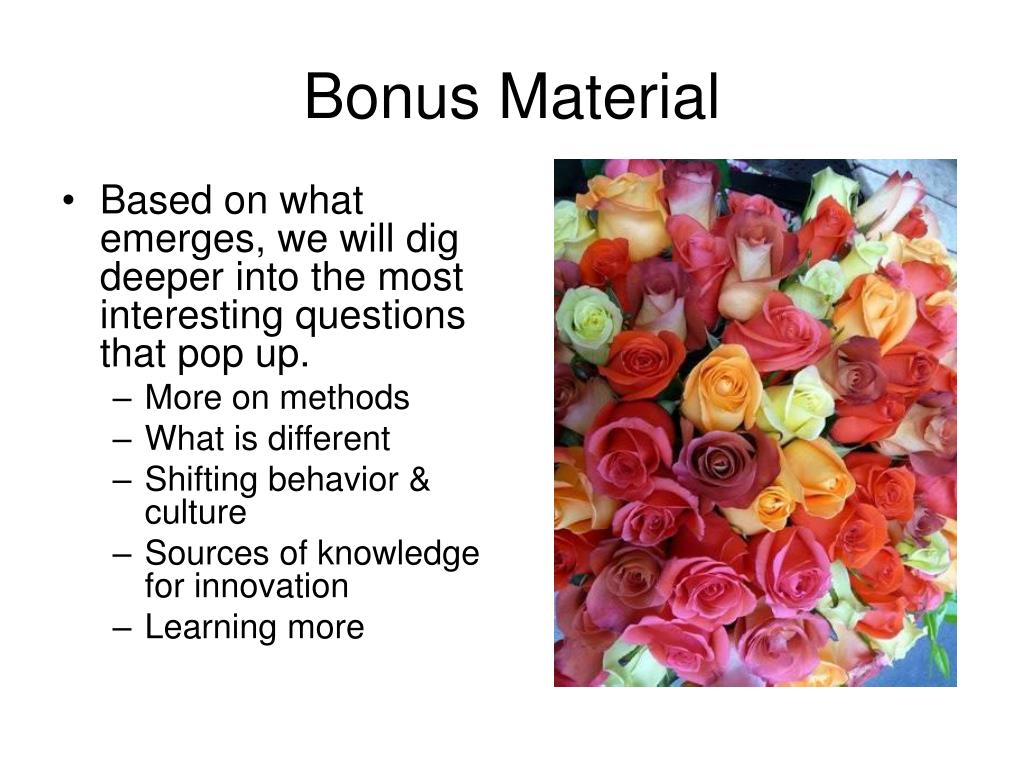 Bonus Material

• Based on what emerges, we will dig deeper into the most interesting questions that pop up.
– More on methods
– What is different
– Shifting behavior & culture
– Sources of knowledge for innovation
– Learning more